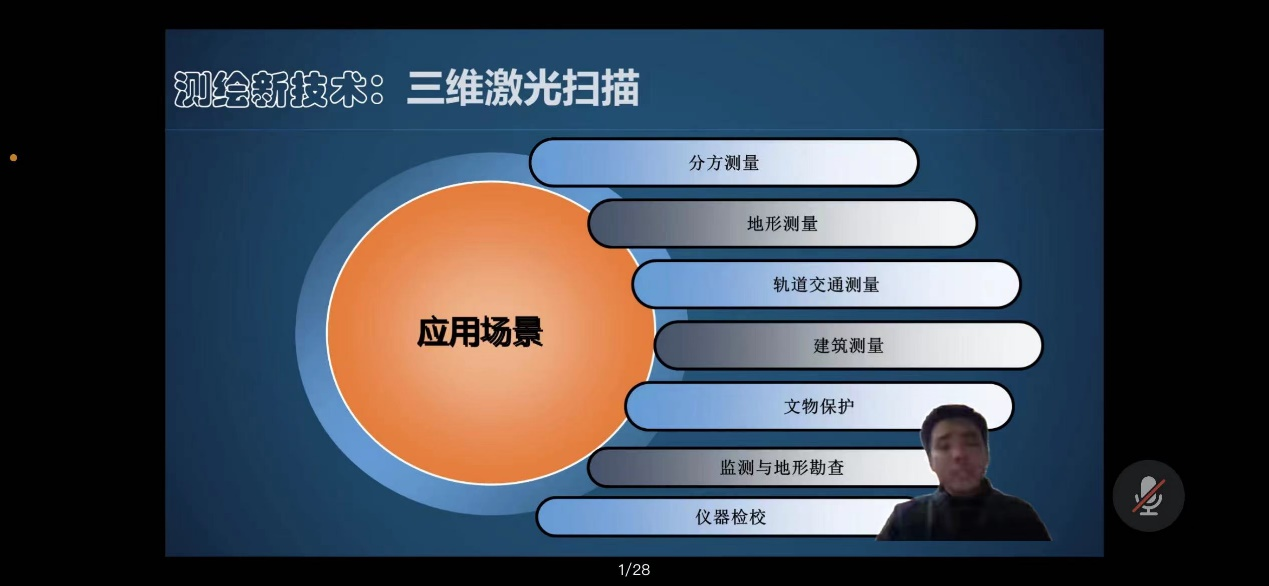 测绘新技术：三维激光扫描

应用场景

分方测量

地形测量

轨道交通测量

建筑测量

文物保护

监测与地形勘查

仪器检校

1/28